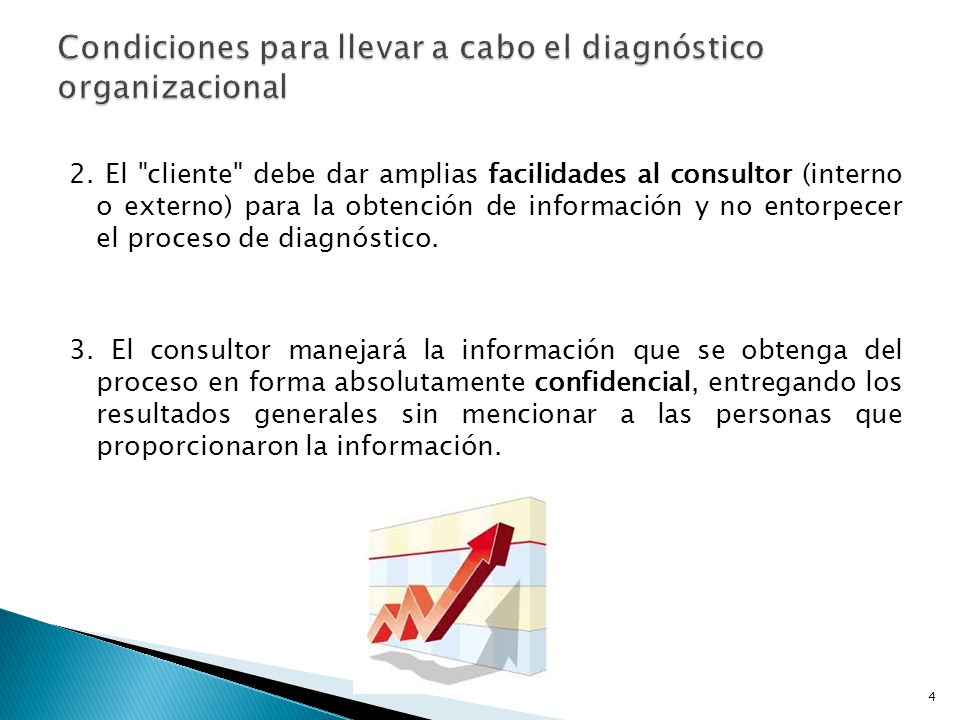 Condiciones para llevar a cabo el diagnóstico organizacional

2. El "cliente" debe dar amplias facilidades al consultor (interno o externo) para la obtención de información y no entorpecer el proceso de diagnóstico.

3. El consultor manejará la información que se obtenga del proceso en forma absolutamente confidencial, entregando los resultados generales sin mencionar a las personas que proporcionaron la información.

4